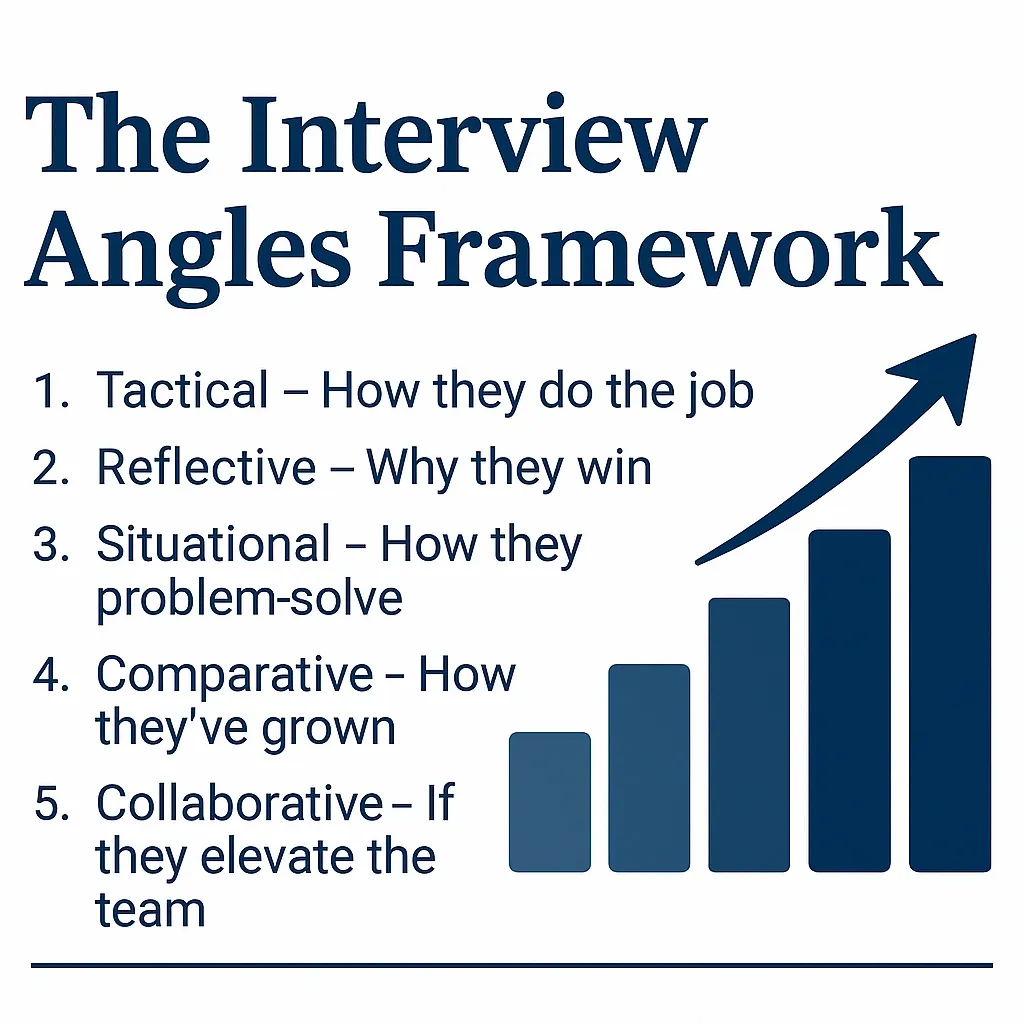 The Interview Angles Framework

1. Tactical – How they do the job
2. Reflective – Why they win
3. Situational – How they problem-solve
4. Comparative – How they've grown
5. Collaborative – If they elevate the team